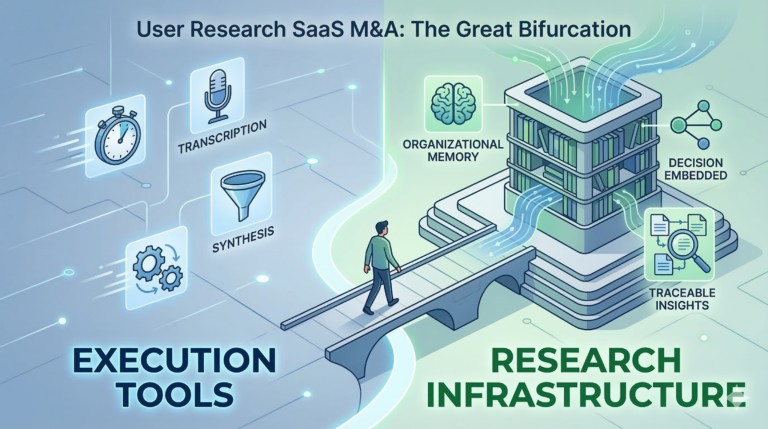 User Research SaaS M&A: The Great Bifurcation

TRANSCRIPTION

SYNTHESIS

ORGANIZATIONAL MEMORY

DECISION EMBEDDED

TRACEABLE INSIGHTS

EXECUTION TOOLS

RESEARCH INFRASTRUCTURE